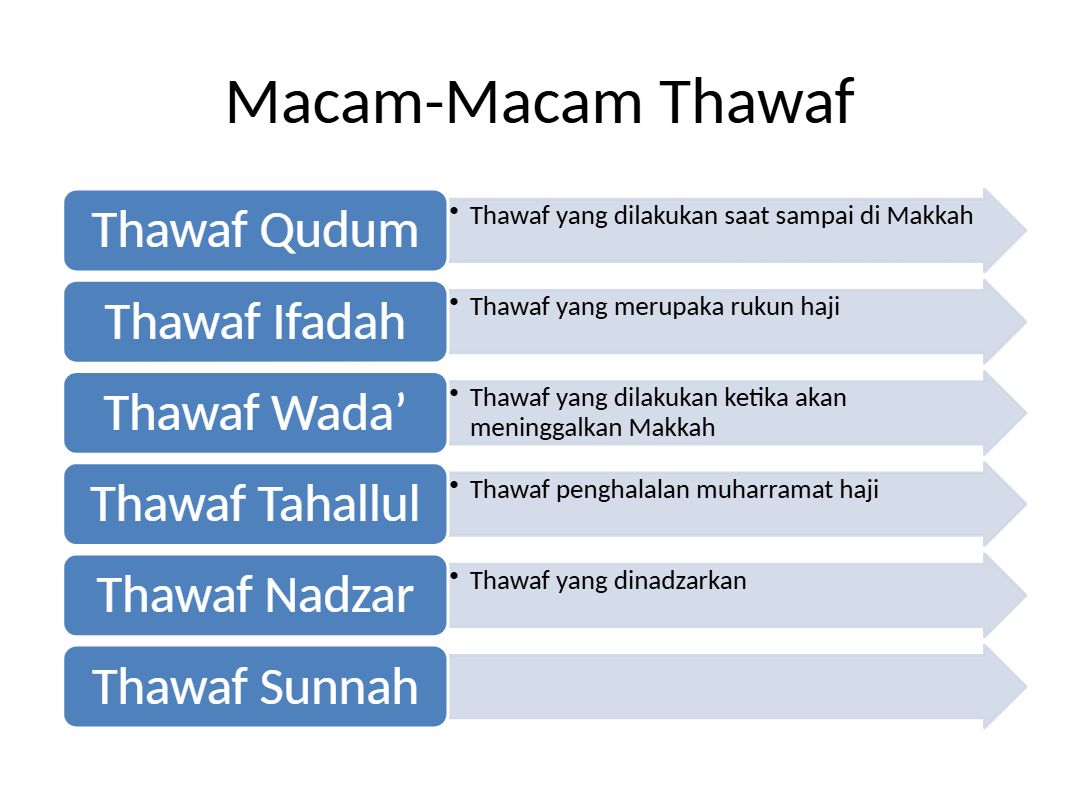 Macam-Macam Thawaf

Thawaf Qudum

• Thawaf yang dilakukan saat sampai di Makkah

Thawaf Ifadah

• Thawaf yang merupaka rukun haji

Thawaf Wada’

• Thawaf yang dilakukan ketika akan meninggalkan Makkah

Thawaf Tahallul

• Thawaf penghalalan muharramat haji

Thawaf Nadzar

• Thawaf yang dinadzarkan

Thawaf Sunnah